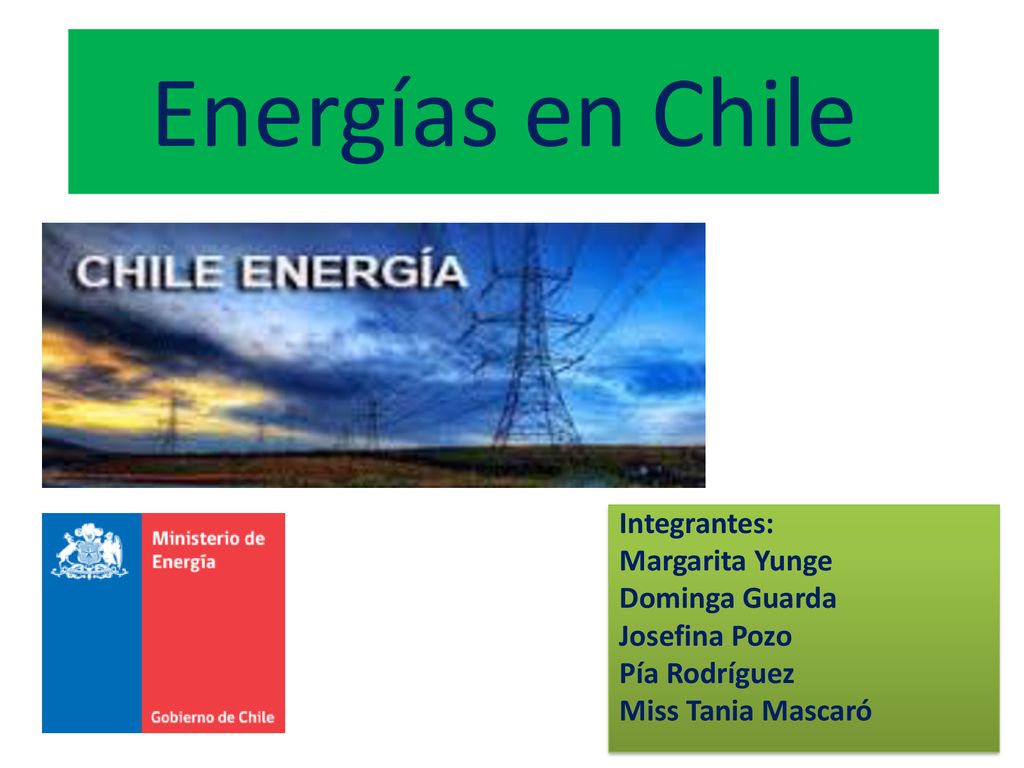 Energías en Chile

CHILE ENERGÍA

Ministerio de Energía

Gobierno de Chile

Integrantes:
Margarita Yunge
Dominga Guarda
Josefina Pozo
Pía Rodríguez
Miss Tania Mascaró